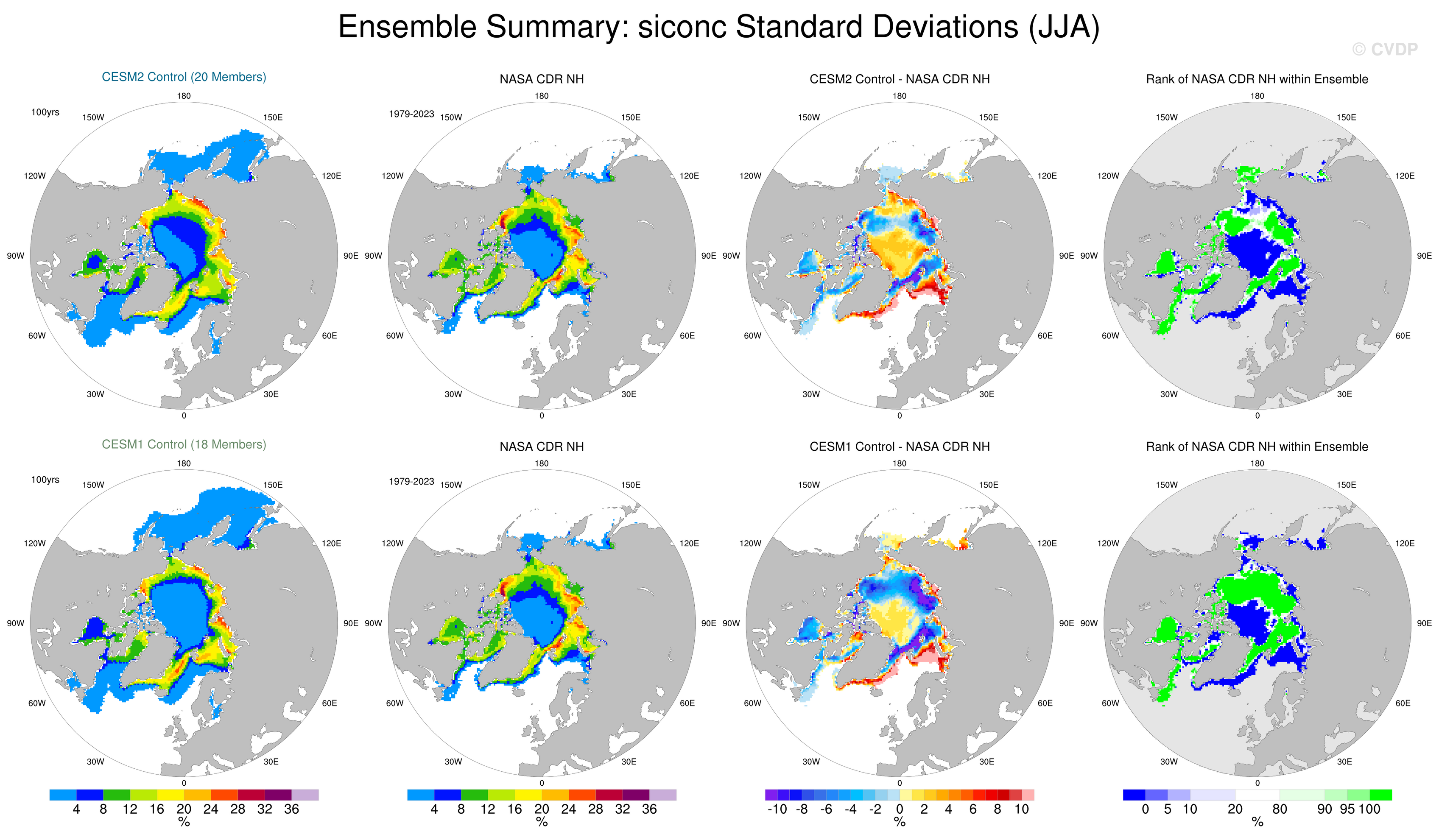 Ensemble Summary: siconc Standard Deviations (JJA)

© CVDP

CESM2 Control (20 Members)

100yrs

180
150W
150E
120W
120E
90W
90E
60W
60E
30W
30E
0

NASA CDR NH

1979-2023

180
150W
150E
120W
120E
90W
90E
60W
60E
30W
30E
0

CESM2 Control - NASA CDR NH

180
150W
150E
120W
120E
90W
90E
60W
60E
30W
30E
0

Rank of NASA CDR NH within Ensemble

180
150W
150E
120W
120E
90W
90E
60W
60E
30W
30E
0

CESM1 Control (18 Members)

100yrs

180
150W
150E
120W
120E
90W
90E
60W
60E
30W
30E
0

NASA CDR NH

1979-2023

180
150W
150E
120W
120E
90W
90E
60W
60E
30W
30E
0

CESM1 Control - NASA CDR NH

180
150W
150E
120W
120E
90W
90E
60W
60E
30W
30E
0

Rank of NASA CDR NH within Ensemble

180
150W
150E
120W
120E
90W
90E
60W
60E
30W
30E
0

4 8 12 16 20 24 28 32 36
%

4 8 12 16 20 24 28 32 36
%

-10 -8 -6 -4 -2 0 2 4 6 8 10
%

0 5 10 20 80 90 95 100
%